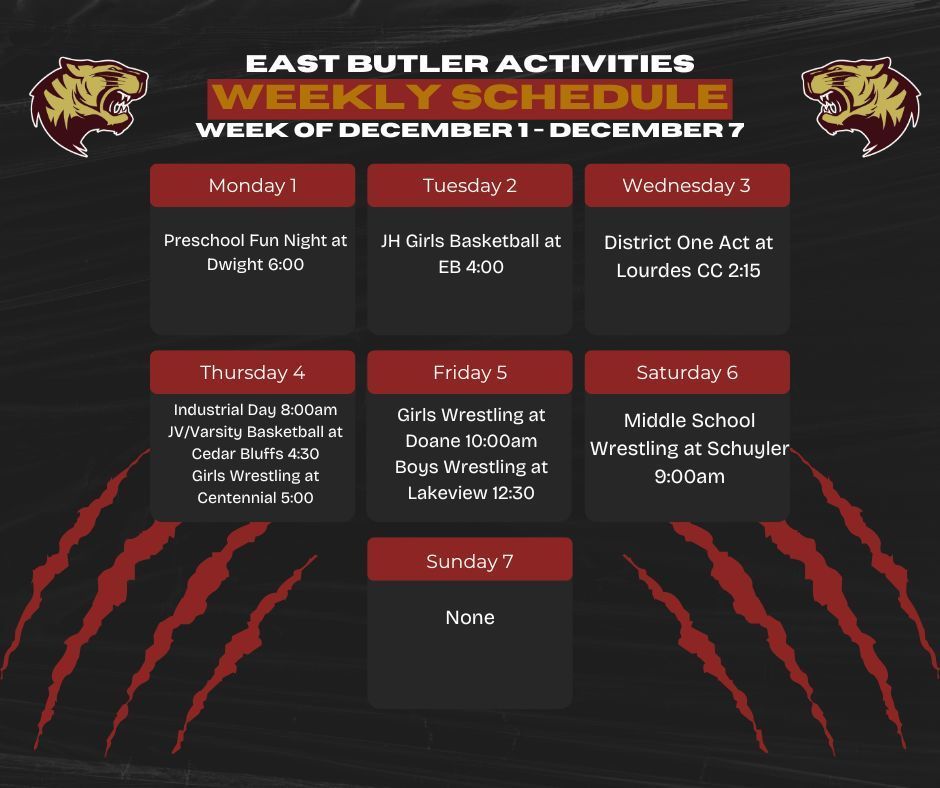 EAST BUTLER ACTIVITIES
WEEKLY SCHEDULE
WEEK OF DECEMBER 1 - DECEMBER 7

Monday 1
Preschool Fun Night at Dwight 6:00

Tuesday 2
JH Girls Basketball at EB 4:00

Wednesday 3
District One Act at Lourdes CC 2:15

Thursday 4
Industrial Day 8:00am
JV/Varsity Basketball at Cedar Bluffs 4:30
Girls Wrestling at Centennial 5:00

Friday 5
Girls Wrestling at Doane 10:00am
Boys Wrestling at Lakeview 12:30

Saturday 6
Middle School Wrestling at Schuyler 9:00am

Sunday 7
None